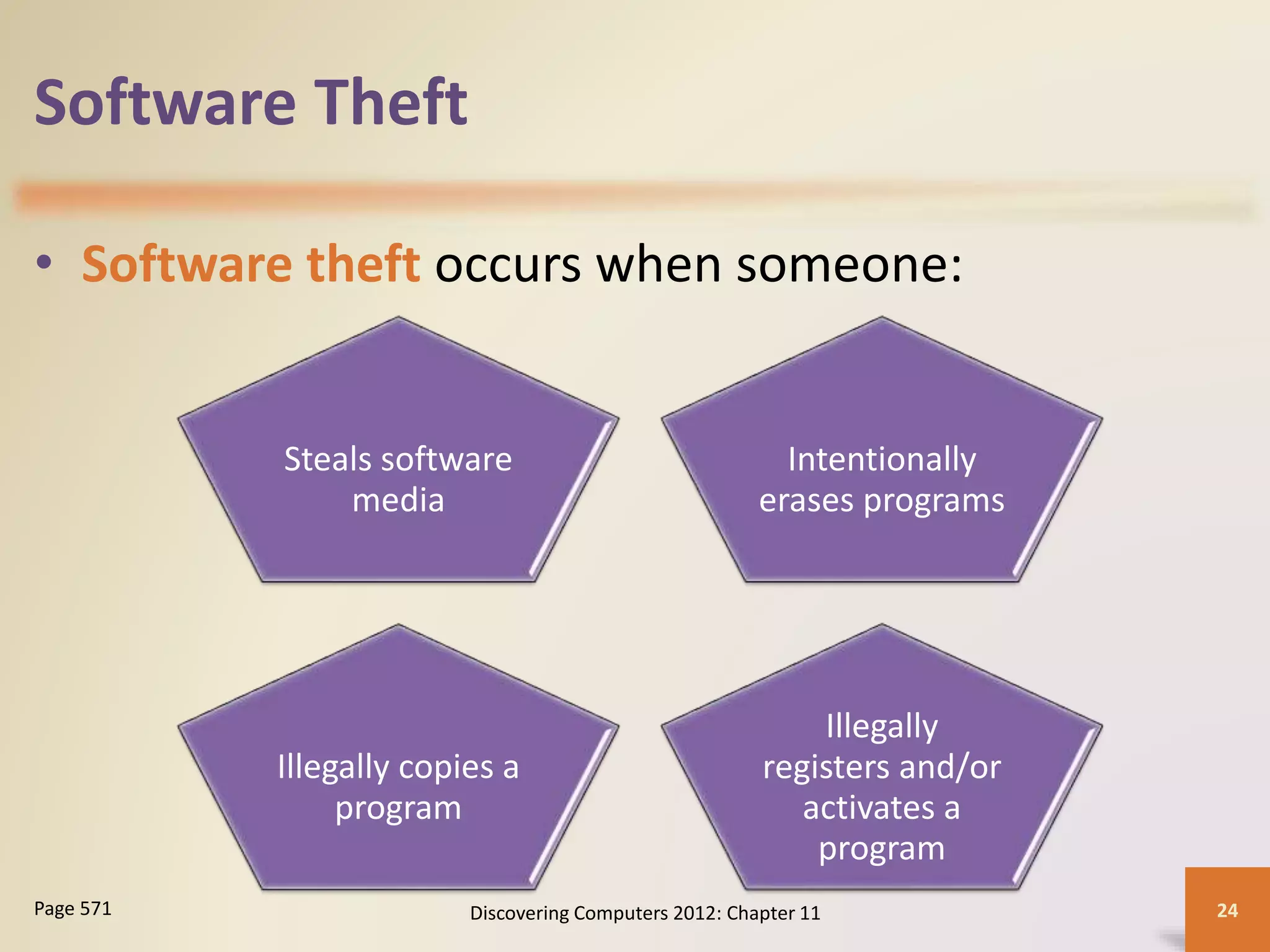 Software Theft

• Software theft occurs when someone:

Steals software media

Intentionally erases programs

Illegally copies a program

Illegally registers and/or activates a program

Page 571

Discovering Computers 2012: Chapter 11

24